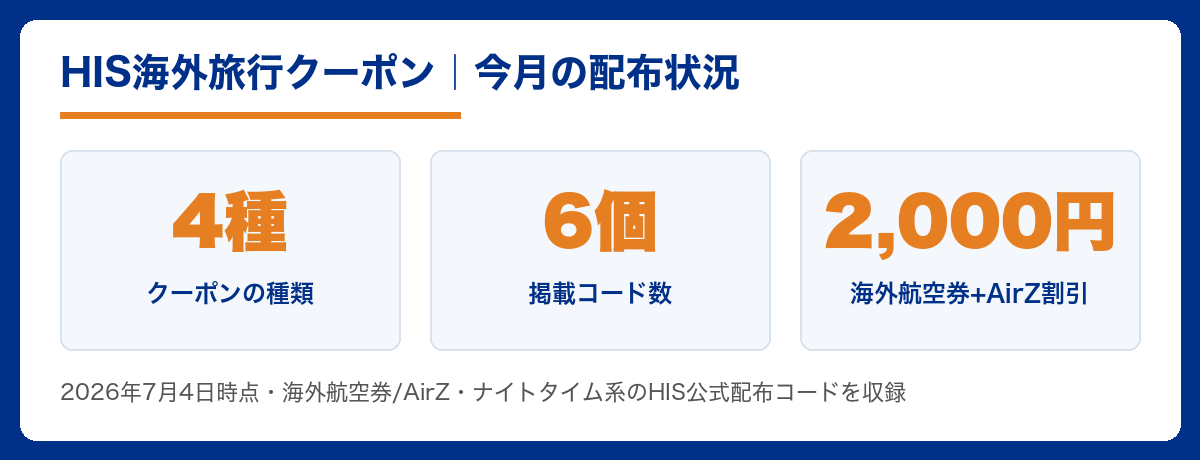 HIS海外旅行クーポン｜今月の配布状況

4種
クーポンの種類

6個
掲載コード数

2,000円
海外航空券+AirZ割引

2026年7月4日時点・海外航空券/AirZ・ナイトタイム系のHIS公式配布コードを収録